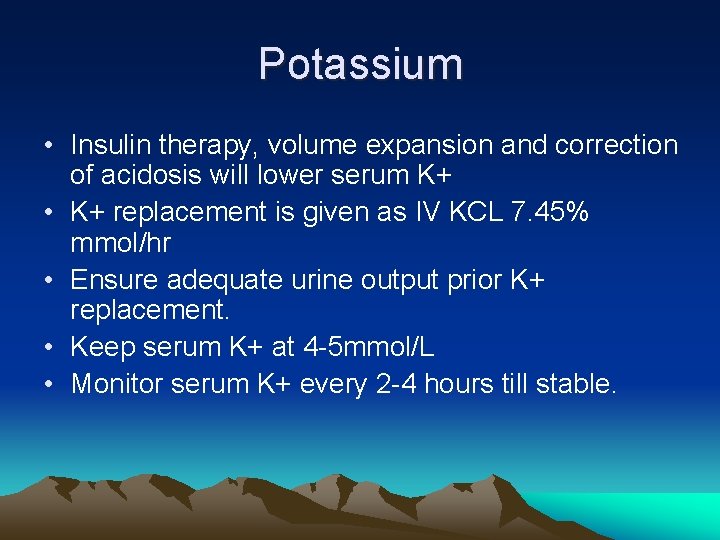 Potassium

• Insulin therapy, volume expansion and correction of acidosis will lower serum K+
• K+ replacement is given as IV KCL 7.45% mmol/hr
• Ensure adequate urine output prior K+ replacement.
• Keep serum K+ at 4-5mmol/L
• Monitor serum K+ every 2-4 hours till stable.